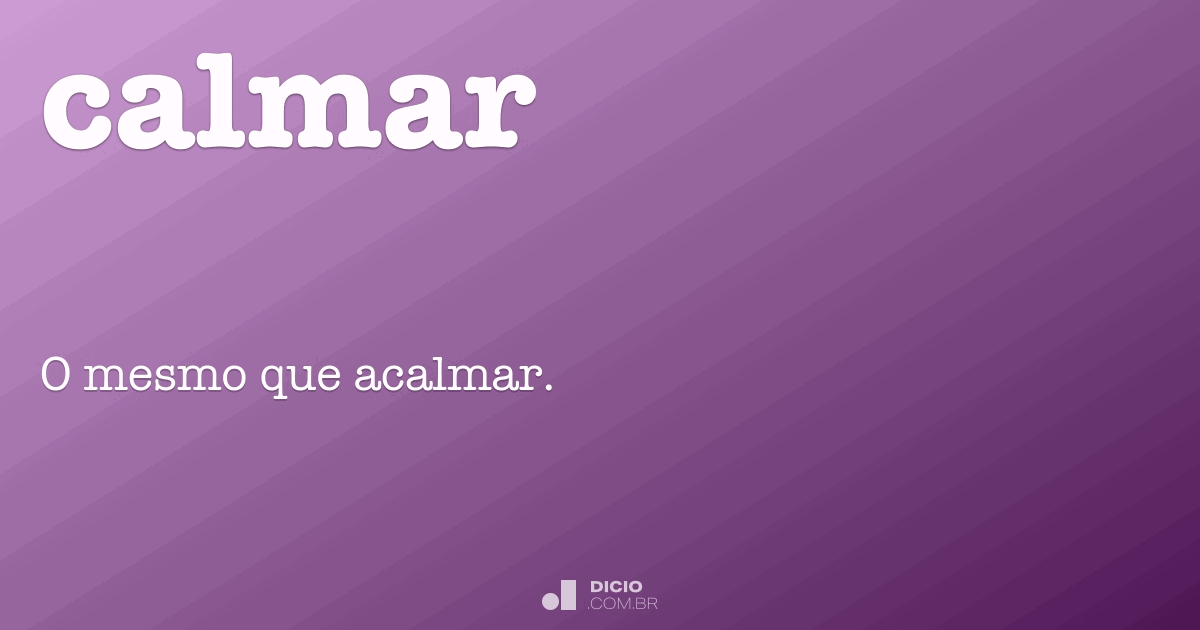 calmar

O mesmo que acalmar.

DICIO
.COM.BR